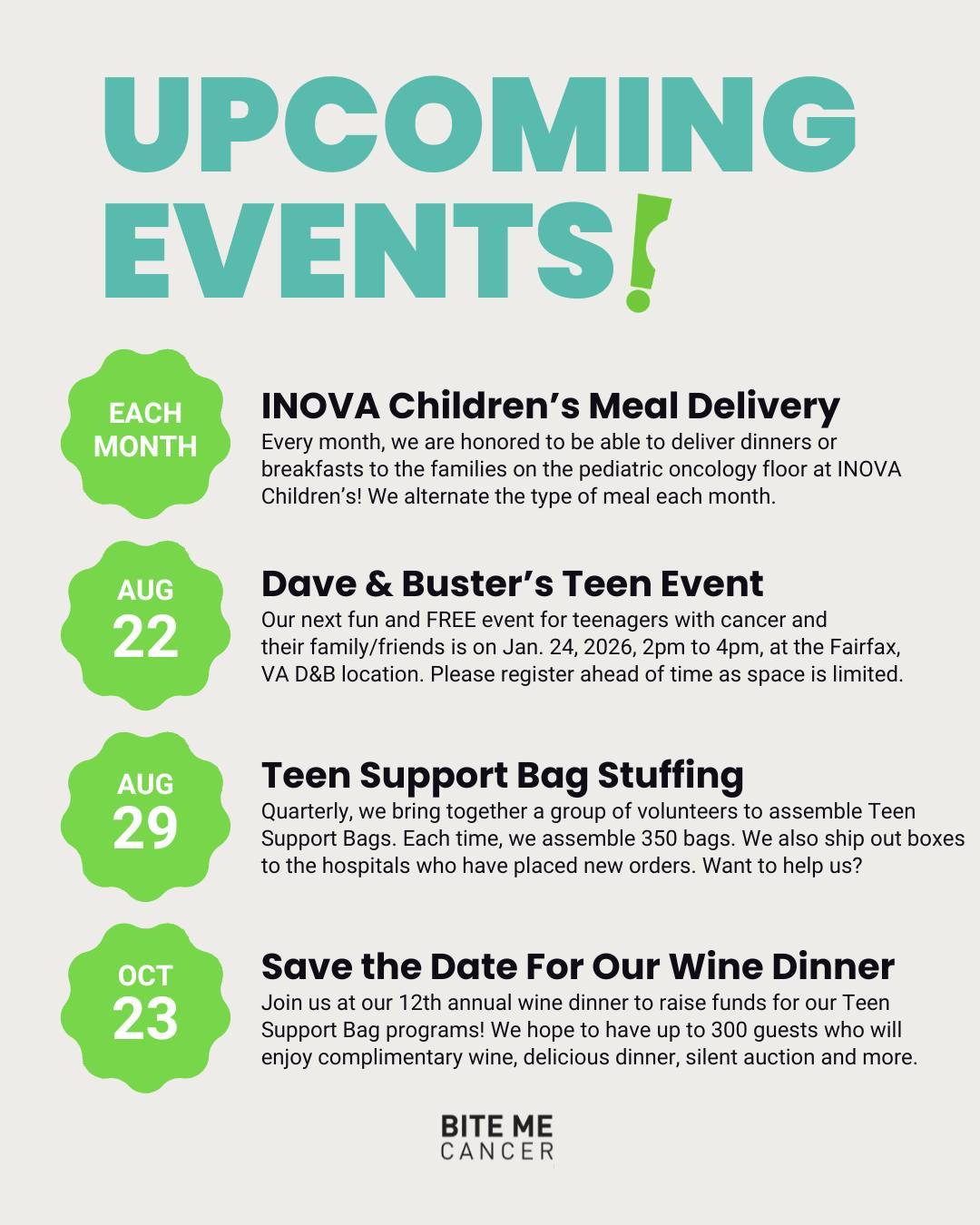 UPCOMING EVENTS!

EACH MONTH

INOVA Children's Meal Delivery

Every month, we are honored to be able to deliver dinners or breakfasts to the families on the pediatric oncology floor at INOVA Children's! We alternate the type of meal each month.

AUG 22

Dave & Buster's Teen Event

Our next fun and FREE event for teenagers with cancer and their family/friends is on Jan. 24, 2026, 2pm to 4pm, at the Fairfax, VA D&B location. Please register ahead of time as space is limited.

AUG 29

Teen Support Bag Stuffing

Quarterly, we bring together a group of volunteers to assemble Teen Support Bags. Each time, we assemble 350 bags. We also ship out boxes to the hospitals who have placed new orders. Want to help us?

OCT 23

Save the Date For Our Wine Dinner

Join us at our 12th annual wine dinner to raise funds for our Teen Support Bag programs! We hope to have up to 300 guests who will enjoy complimentary wine, delicious dinner, silent auction and more.

BITE ME CANCER